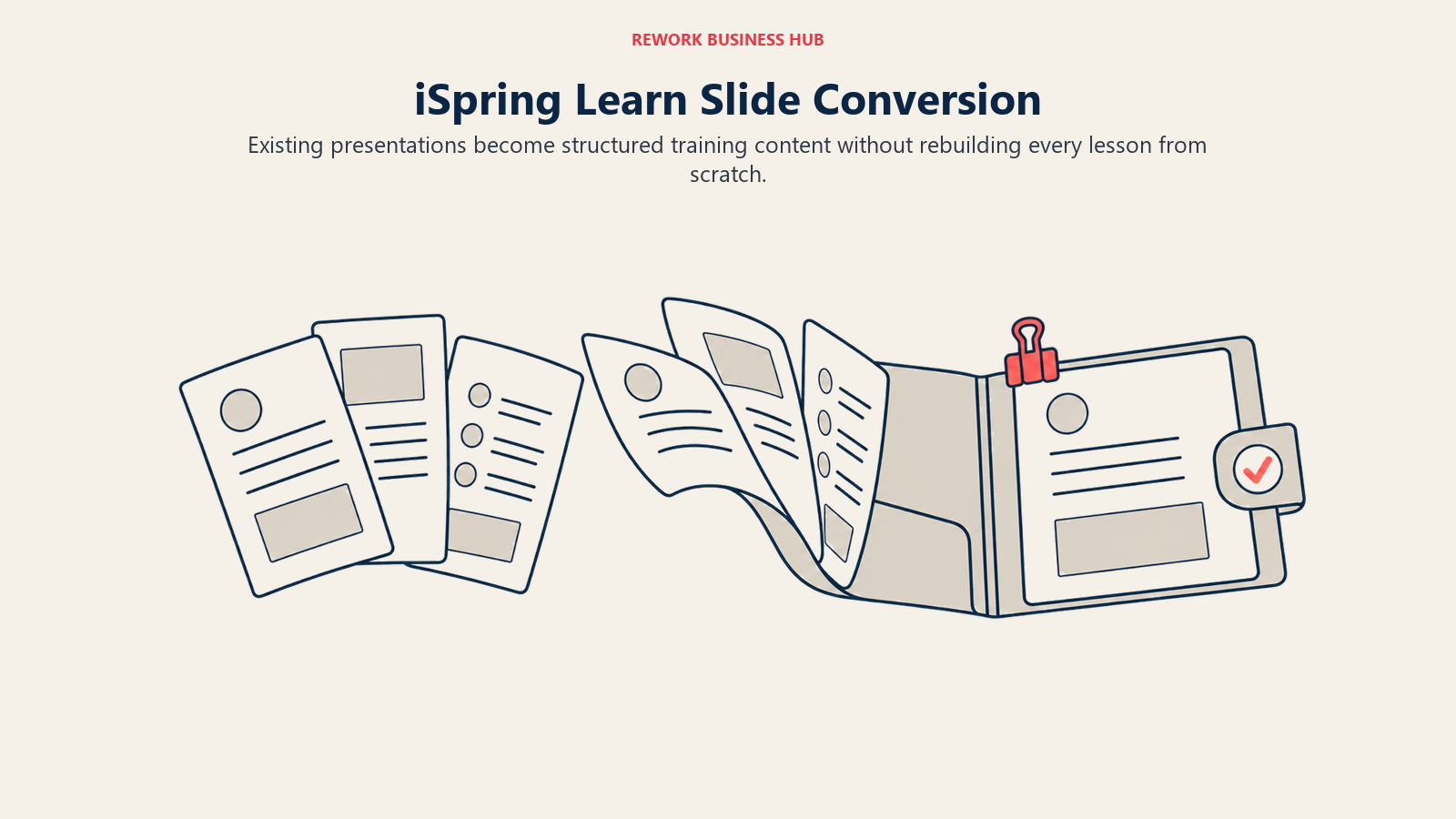 REWORK BUSINESS HUB

iSpring Learn Slide Conversion

Existing presentations become structured training content without rebuilding every lesson from scratch.